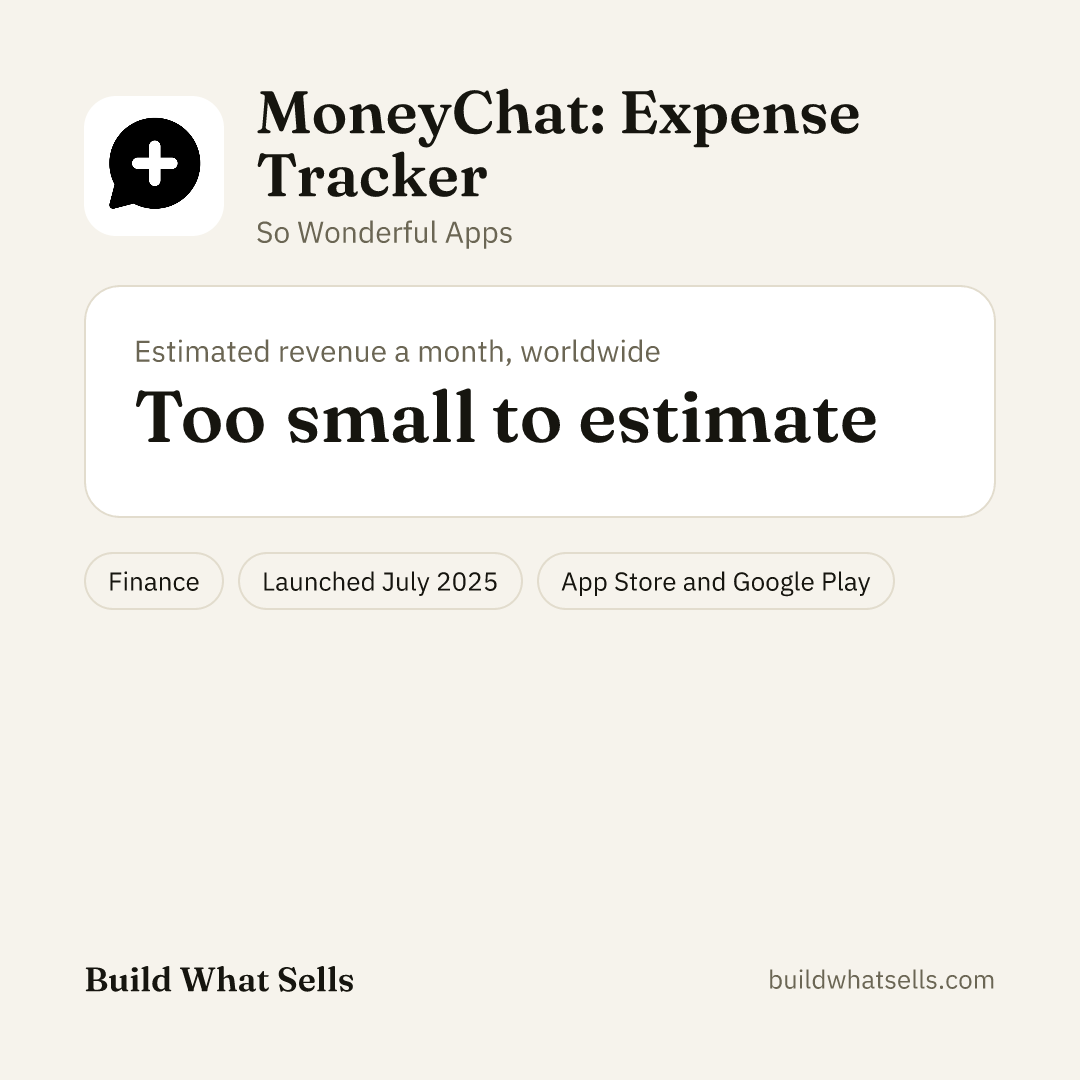 MoneyChat: Expense Tracker

So Wonderful Apps

Estimated revenue a month, worldwide

Too small to estimate

Finance

Launched July 2025

App Store and Google Play

Build What Sells

buildwhatsells.com